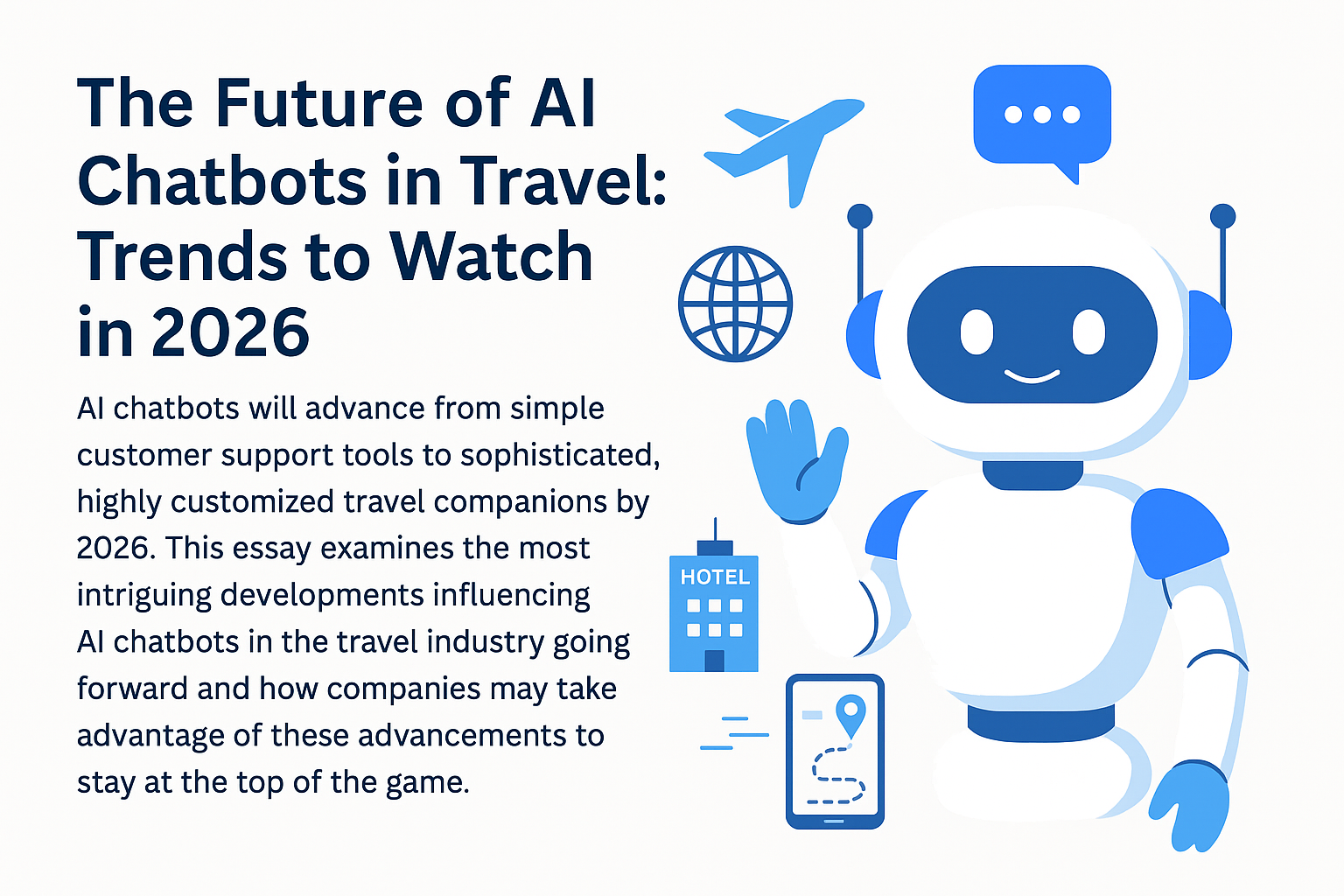 The Future of AI Chatbots in Travel: Trends to Watch in 2026

AI chatbots will advance from simple customer support tools to sophisticated, highly customized travel companions by 2026. This essay examines the most intriguing developments influencing AI chatbots in the travel industry going forward and how companies may take advantage of these advancements to stay at the top of the game.

HOTEL